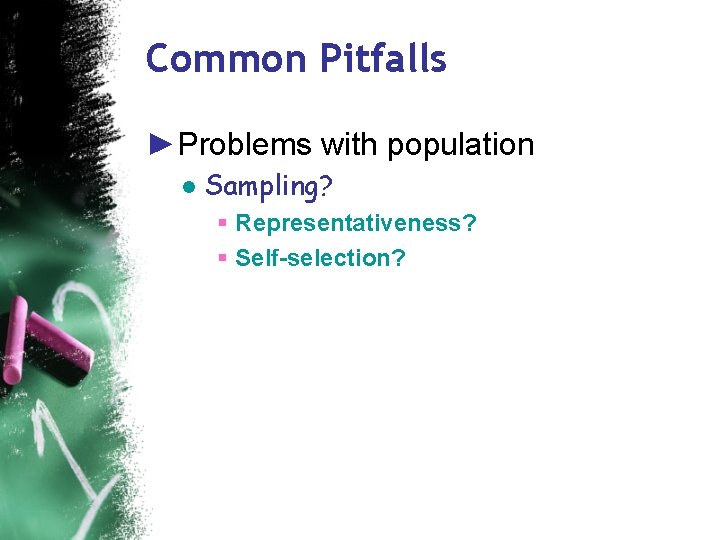 Common Pitfalls

►Problems with population

● Sampling?

▪ Representativeness?

▪ Self-selection?